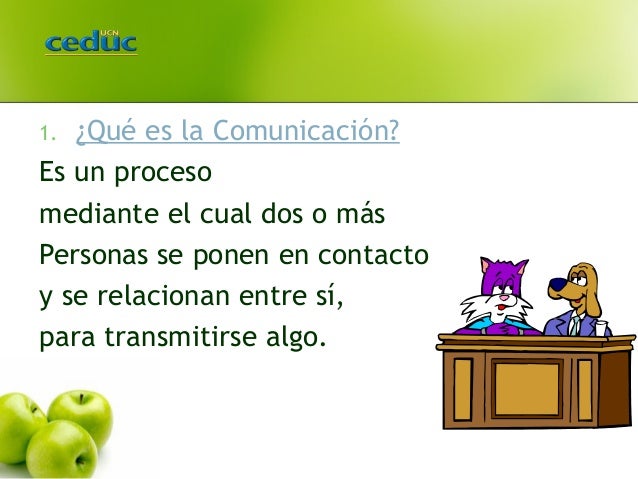 UCN
ceduc

1. ¿Qué es la Comunicación?

Es un proceso
mediante el cual dos o más
Personas se ponen en contacto
y se relacionan entre sí,
para transmitirse algo.